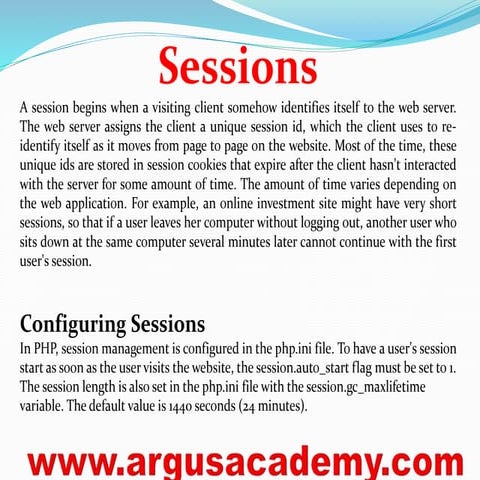 Sessions

A session begins when a visiting client somehow identifies itself to the web server. The web server assigns the client a unique session id, which the client uses to re-identify itself as it moves from page to page on the website. Most of the time, these unique ids are stored in session cookies that expire after the client hasn't interacted with the server for some amount of time. The amount of time varies depending on the web application. For example, an online investment site might have very short sessions, so that if a user leaves her computer without logging out, another user who sits down at the same computer several minutes later cannot continue with the first user's session.

Configuring Sessions

In PHP, session management is configured in the php.ini file. To have a user's session start as soon as the user visits the website, the session.auto_start flag must be set to 1. The session length is also set in the php.ini file with the session.gc_maxlifetime variable. The default value is 1440 seconds (24 minutes).

www.argusacademy.com